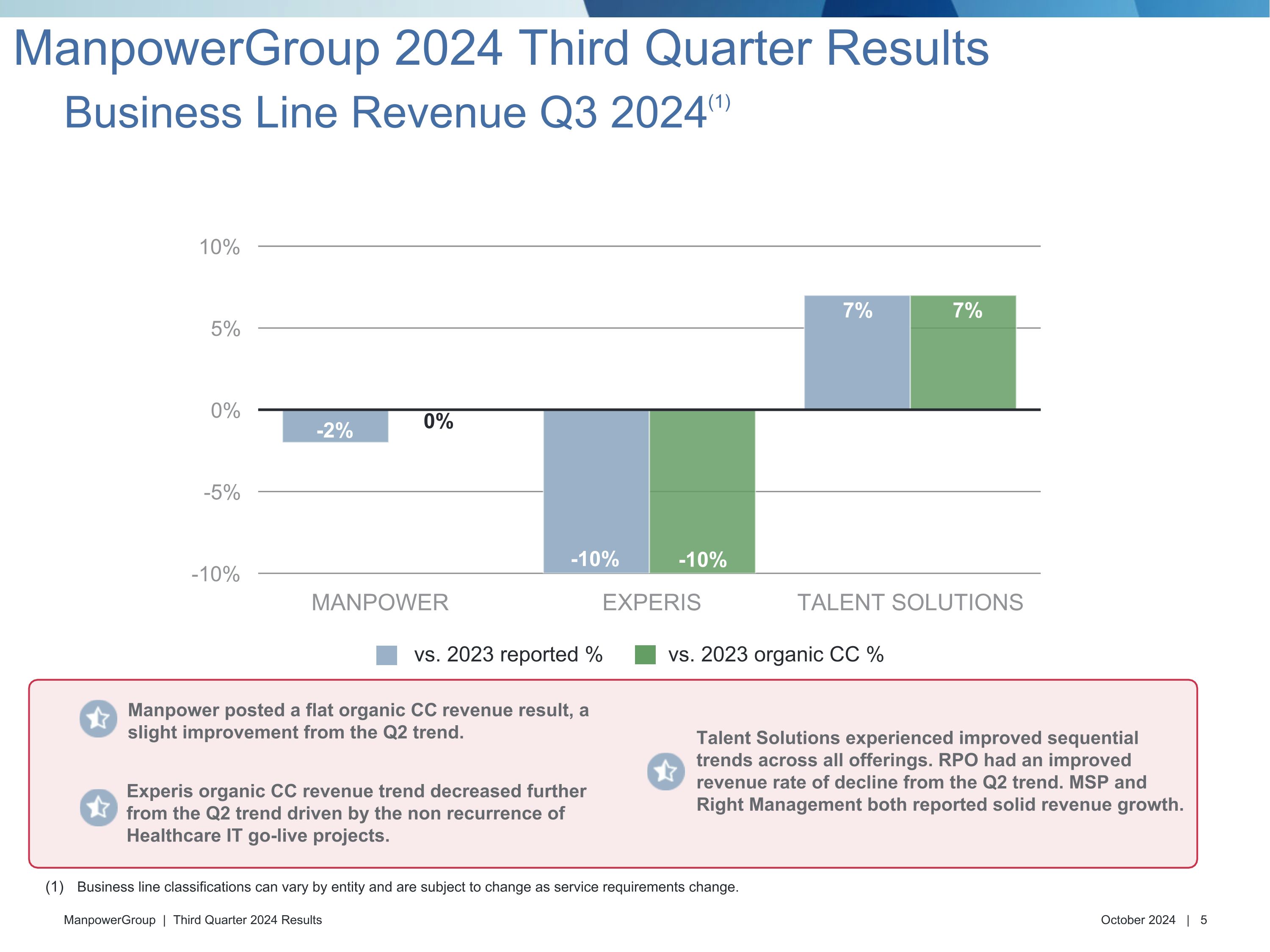 ManpowerGroup 2024 Third Quarter Results

Business Line Revenue Q3 2024$^{(1)}$

10%
5%
0%
-5%
-10%

-2%
0%
-10%
-10%
7%
7%

MANPOWER
EXPERIS
TALENT SOLUTIONS

vs. 2023 reported %
vs. 2023 organic CC %

Manpower posted a flat organic CC revenue result, a slight improvement from the Q2 trend.

Experis organic CC revenue trend decreased further from the Q2 trend driven by the non recurrence of Healthcare IT go-live projects.

Talent Solutions experienced improved sequential trends across all offerings. RPO had an improved revenue rate of decline from the Q2 trend. MSP and Right Management both reported solid revenue growth.

(1) Business line classifications can vary by entity and are subject to change as service requirements change.

ManpowerGroup | Third Quarter 2024 Results

October 2024 | 5